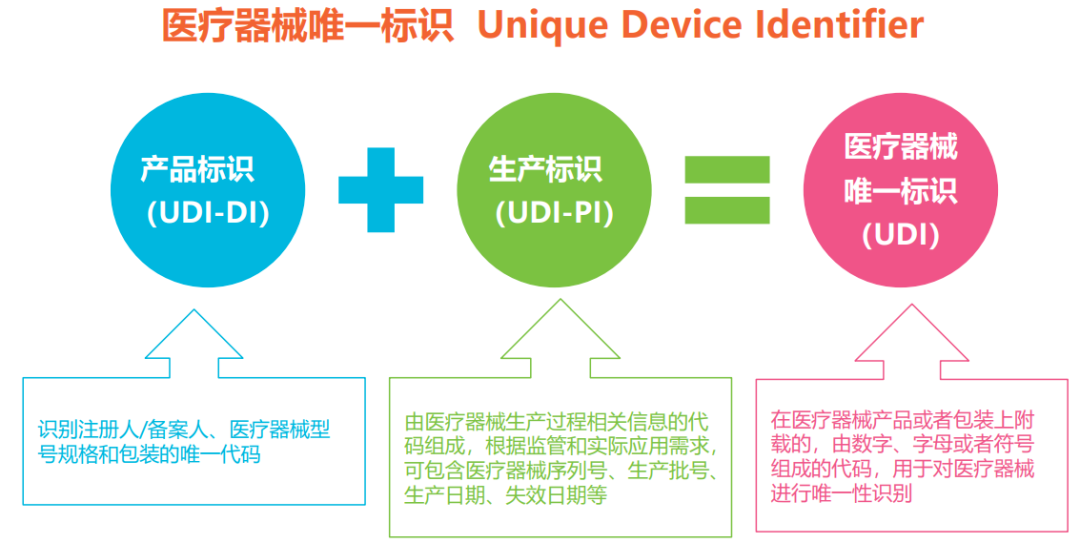 医疗器械唯一标识 Unique Device Identifier

产品标识 (UDI-DI)

生产标识 (UDI-PI)

医疗器械唯一标识 (UDI)

识别注册人/备案人、医疗器械型号规格和包装的唯一代码

由医疗器械生产过程相关信息的代码组成，根据监管和实际应用需求，可包含医疗器械序列号、生产批号、生产日期、失效日期等

在医疗器械产品或者包装上附载的，由数字、字母或者符号组成的代码，用于对医疗器械进行唯一性识别